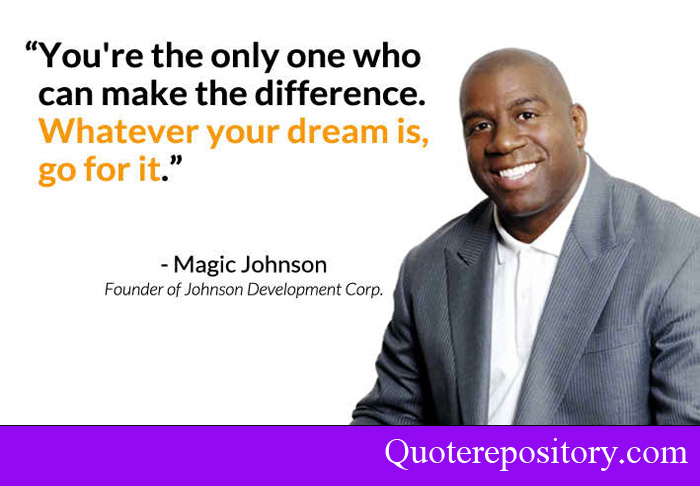 “You're the only one who can make the difference. Whatever your dream is, go for it.”

- Magic Johnson
Founder of Johnson Development Corp.

Quoterepository.com